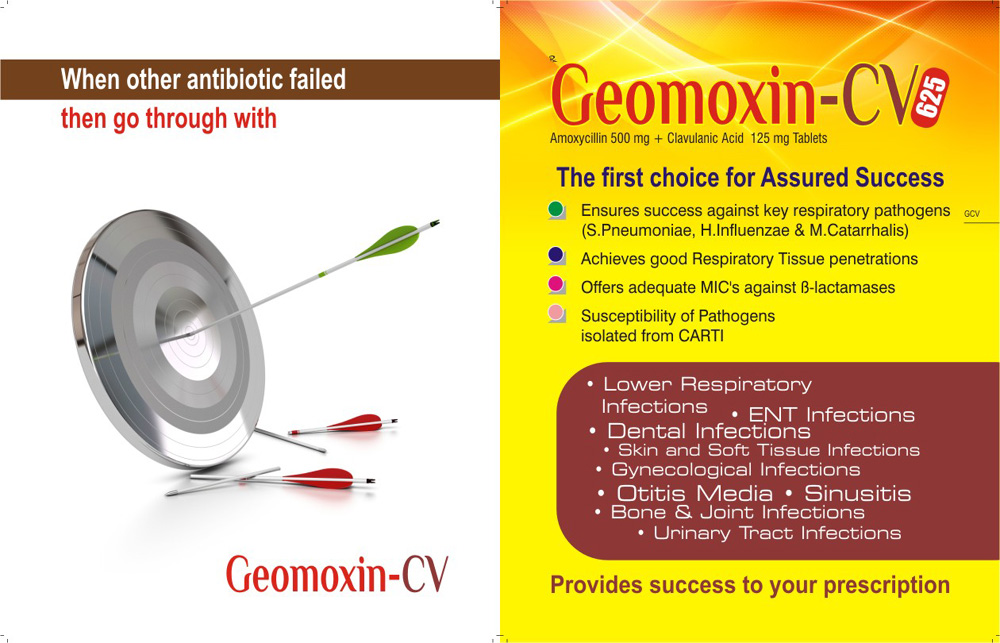 When other antibiotic failed
then go through with

Geomoxin-CV

Geomoxin-CV 625
Amoxycillin 500 mg + Clavulanic Acid 125 mg Tablets

The first choice for Assured Success

Ensures success against key respiratory pathogens (S.Pneumoniae, H.Influenzae & M.Catarrhalis)

GCV

Achieves good Respiratory Tissue penetrations

Offers adequate MIC's against ß-lactamases

Susceptibility of Pathogens isolated from CARTI

• Lower Respiratory Infections • ENT Infections
• Dental Infections
• Skin and Soft Tissue Infections
• Gynecological Infections
• Otitis Media • Sinusitis
• Bone & Joint Infections
• Urinary Tract Infections

Provides success to your prescription